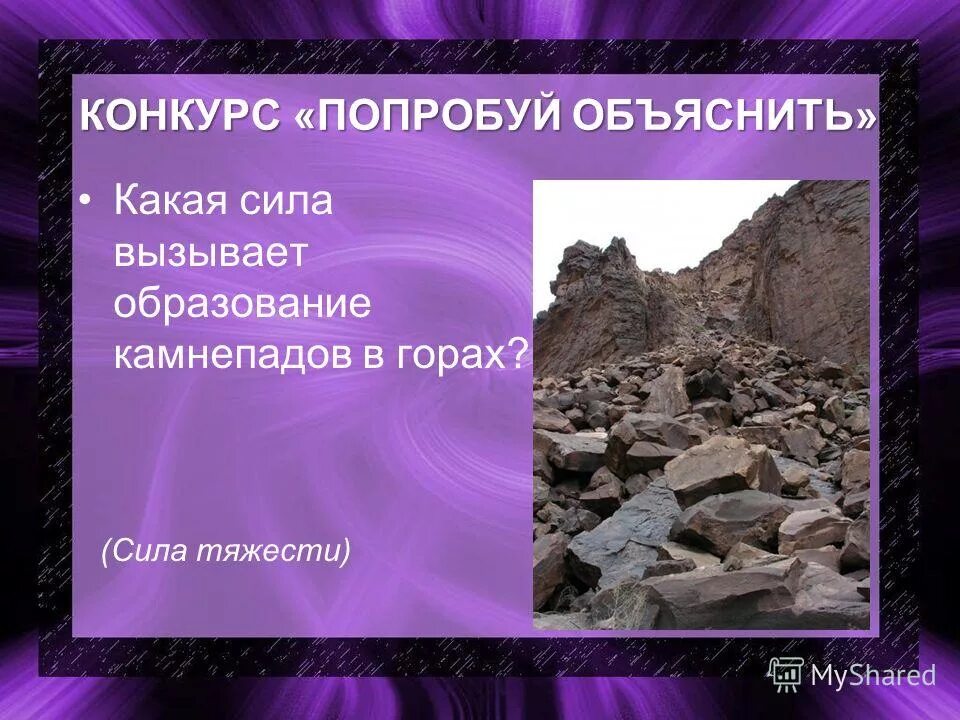 КОНКУРС «ПОПРОБУЙ ОБЪЯСНИТЬ»

• Какая сила вызывает образование камнепадов в горах?

(Сила тяжести)

MyShared